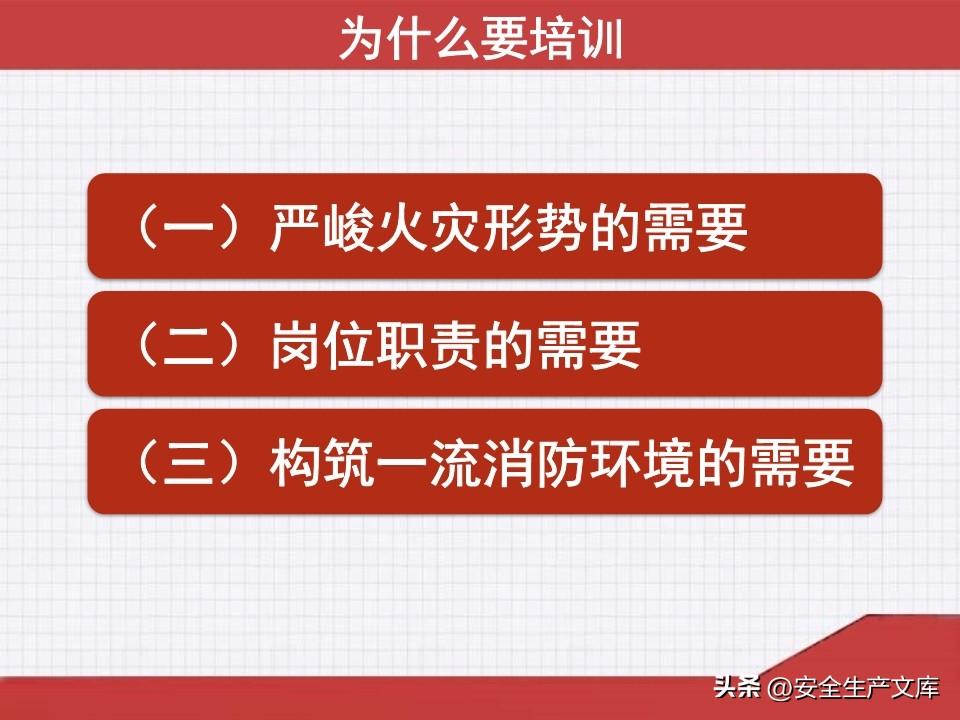 为什么要培训

（一）严峻火灾形势的需要

（二）岗位职责的需要

（三）构筑一流消防环境的需要

头条 @安全生产文库